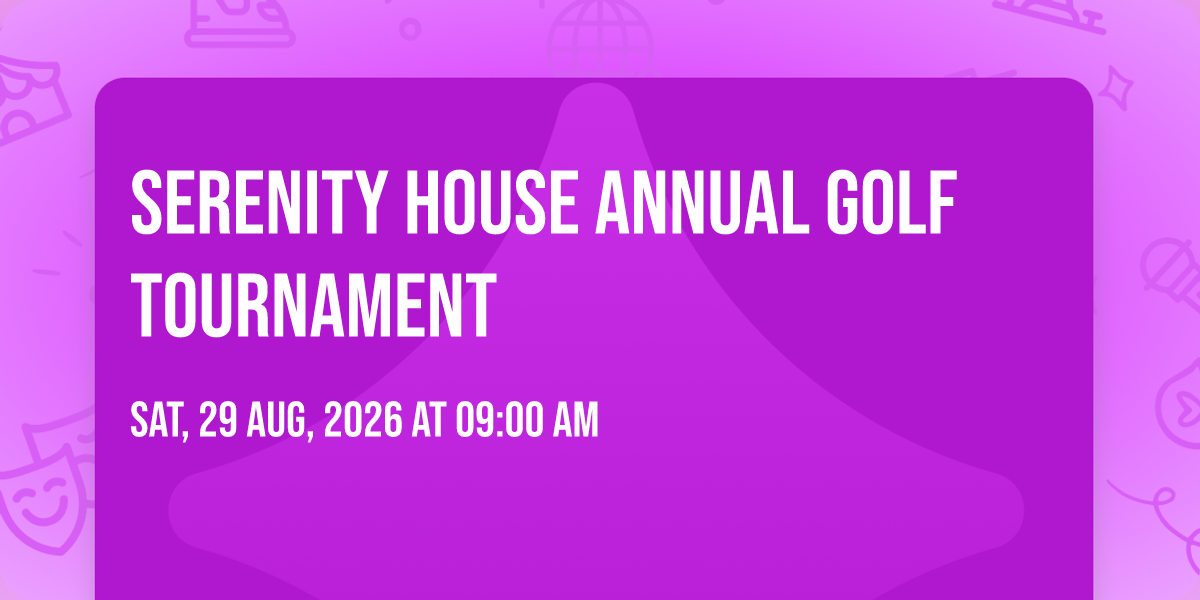 SERENITY HOUSE ANNUAL GOLF TOURNAMENT

SAT, 29 AUG, 2026 AT 09:00 AM